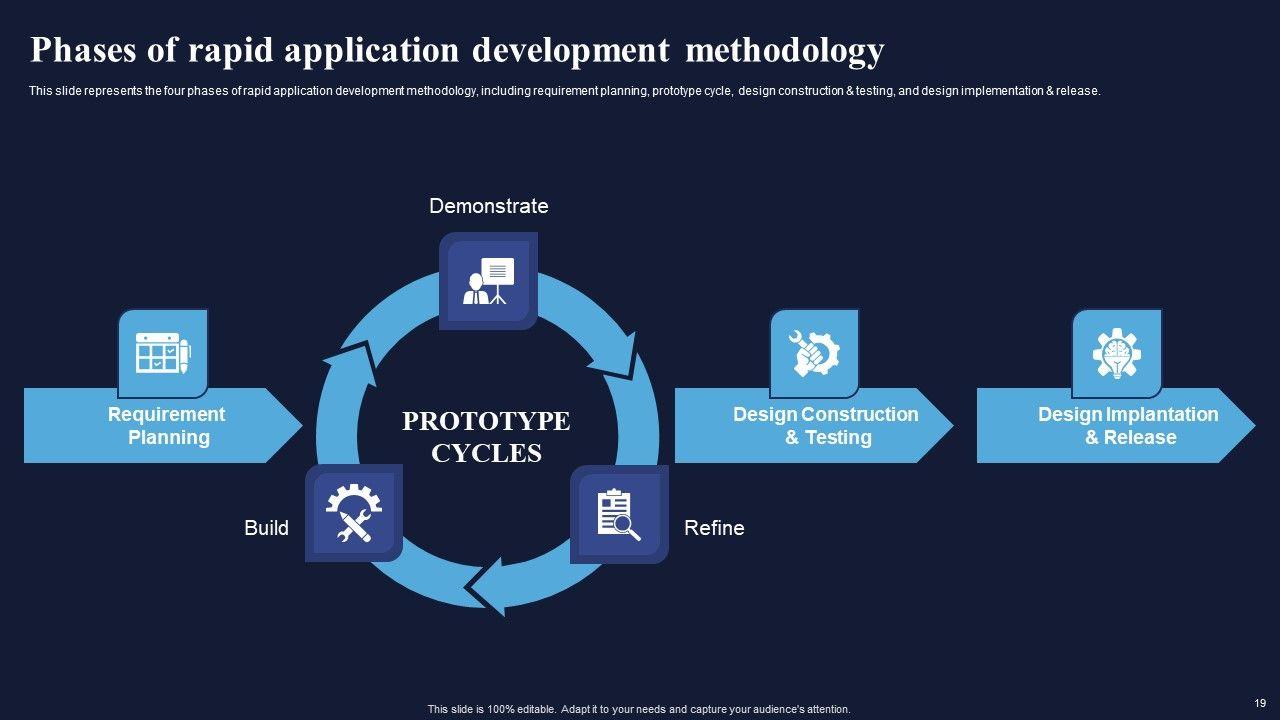 Phases of rapid application development methodology

This slide represents the four phases of rapid application development methodology, including requirement planning, prototype cycle, design construction & testing, and design implementation & release.

Requirement Planning

Demonstrate

PROTOTYPE CYCLES

Build

Refine

Design Construction & Testing

Design Implantation & Release

This slide is 100% editable. Adapt it to your needs and capture your audience's attention.

19